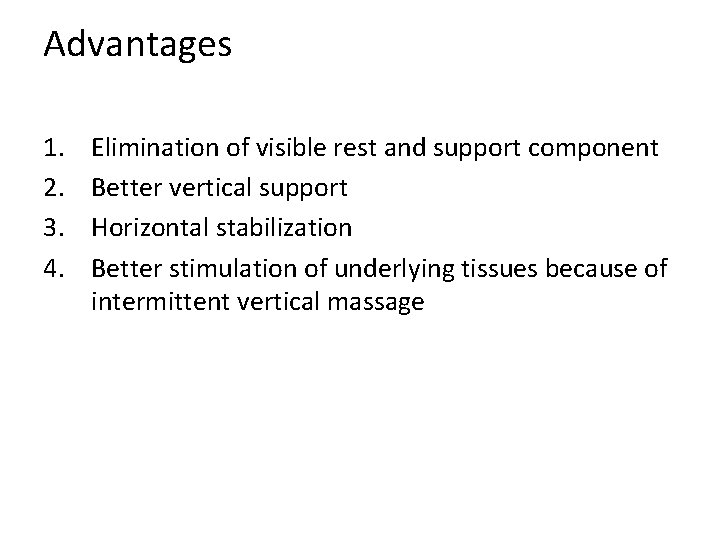 Advantages

1. Elimination of visible rest and support component
2. Better vertical support
3. Horizontal stabilization
4. Better stimulation of underlying tissues because of intermittent vertical massage